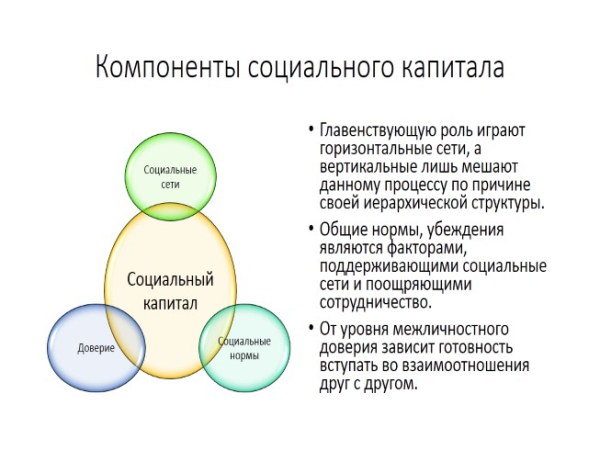 Компоненты социального капитала

Социальные сети

Социальный капитал

Доверие

Социальные нормы

• Главенствующую роль играют горизонтальные сети, а вертикальные лишь мешают данному процессу по причине своей иерархической структуры.

• Общие нормы, убеждения являются факторами, поддерживающими социальные сети и поощряющими сотрудничество.

• От уровня межличностного доверия зависит готовность вступать во взаимоотношения друг с другом.